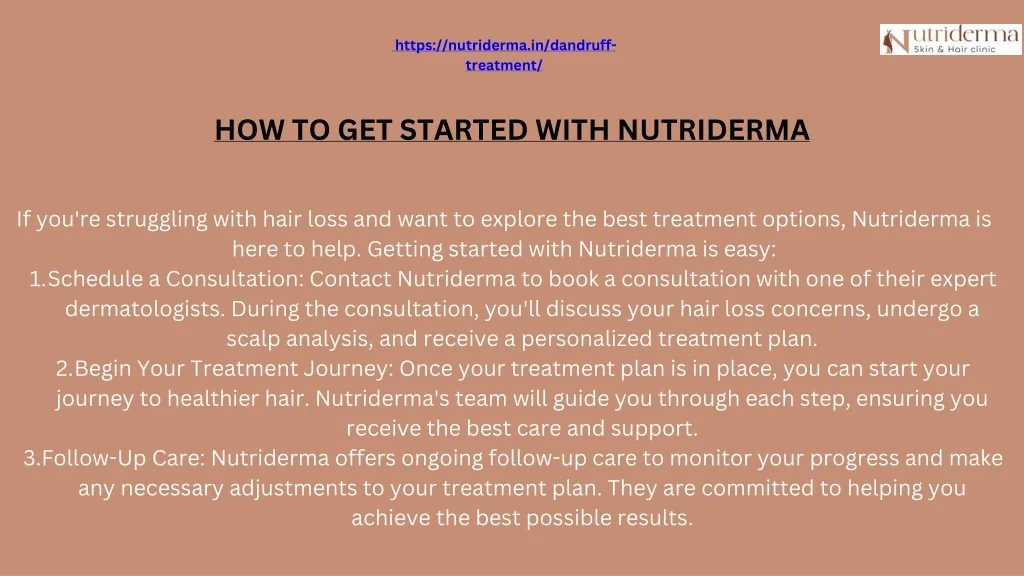 https://nutriderma.in/dandruff-treatment/

Nutriderma
Skin & Hair clinic

HOW TO GET STARTED WITH NUTRIDERMA

If you're struggling with hair loss and want to explore the best treatment options, Nutriderma is here to help. Getting started with Nutriderma is easy:

1.Schedule a Consultation: Contact Nutriderma to book a consultation with one of their expert dermatologists. During the consultation, you'll discuss your hair loss concerns, undergo a scalp analysis, and receive a personalized treatment plan.

2.Begin Your Treatment Journey: Once your treatment plan is in place, you can start your journey to healthier hair. Nutriderma's team will guide you through each step, ensuring you receive the best care and support.

3.Follow-Up Care: Nutriderma offers ongoing follow-up care to monitor your progress and make any necessary adjustments to your treatment plan. They are committed to helping you achieve the best possible results.